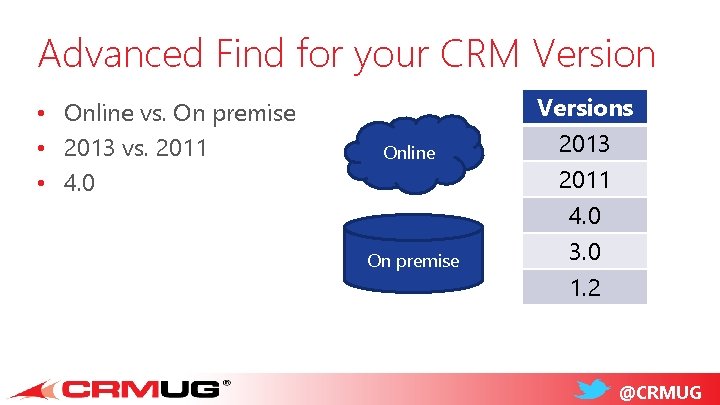 Advanced Find for your CRM Version

• Online vs. On premise
• 2013 vs. 2011
• 4.0

Online

On premise

| Versions |
|---|
| 2013 |
| 2011 |
| 4.0 |
| 3.0 |
| 1.2 |

CRMUG®

@CRMUG